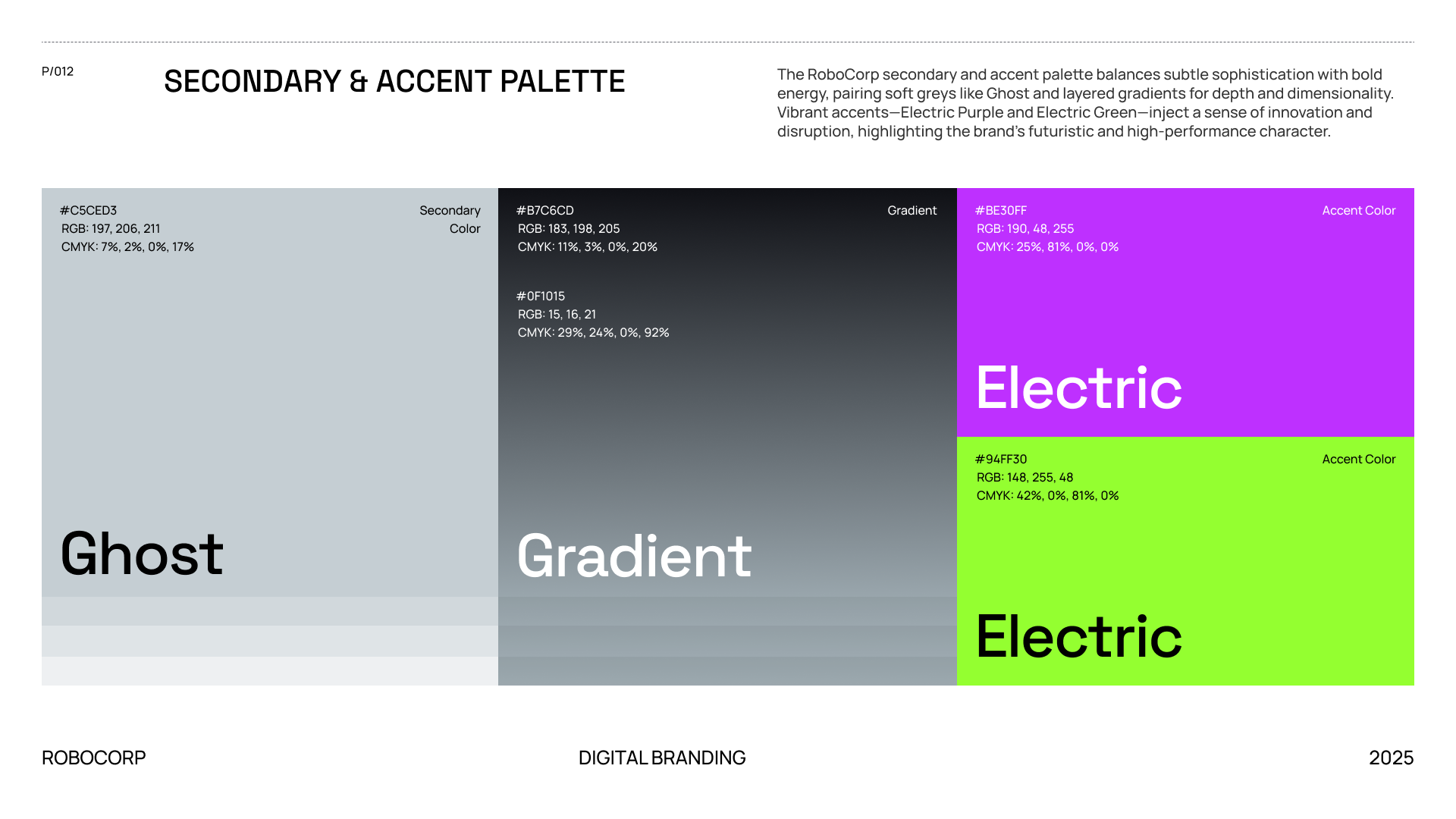 P/012

SECONDARY & ACCENT PALETTE

The RoboCorp secondary and accent palette balances subtle sophistication with bold energy, pairing soft greys like Ghost and layered gradients for depth and dimensionality. Vibrant accents—Electric Purple and Electric Green—inject a sense of innovation and disruption, highlighting the brand's futuristic and high-performance character.

#C5CED3
RGB: 197, 206, 211
CMYK: 7%, 2%, 0%, 17%

Secondary Color

Ghost

#B7C6CD
RGB: 183, 198, 205
CMYK: 11%, 3%, 0%, 20%

Gradient

#0F1015
RGB: 15, 16, 21
CMYK: 29%, 24%, 0%, 92%

Gradient

#BE30FF
RGB: 190, 48, 255
CMYK: 25%, 81%, 0%, 0%

Accent Color

Electric

#94FF30
RGB: 148, 255, 48
CMYK: 42%, 0%, 81%, 0%

Accent Color

Electric

ROBOCORP

DIGITAL BRANDING

2025